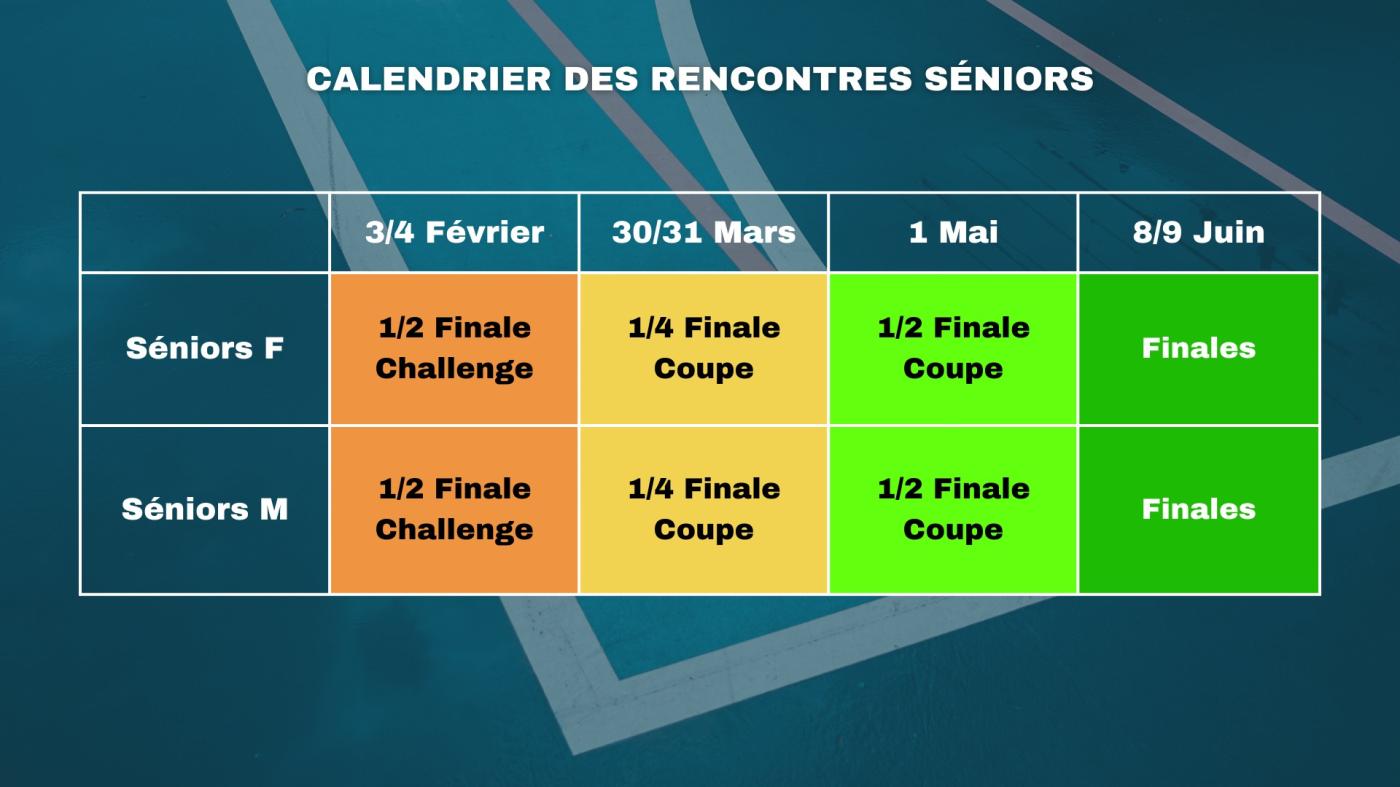 CALENDRIER DES RENCONTRES SÉNIORS

| | 3/4 Février | 30/31 Mars | 1 Mai | 8/9 Juin |
|---|---|---|---|---|
| Séniors F | 1/2 Finale Challenge | 1/4 Finale Coupe | 1/2 Finale Coupe | Finales |
| Séniors M | 1/2 Finale Challenge | 1/4 Finale Coupe | 1/2 Finale Coupe | Finales |